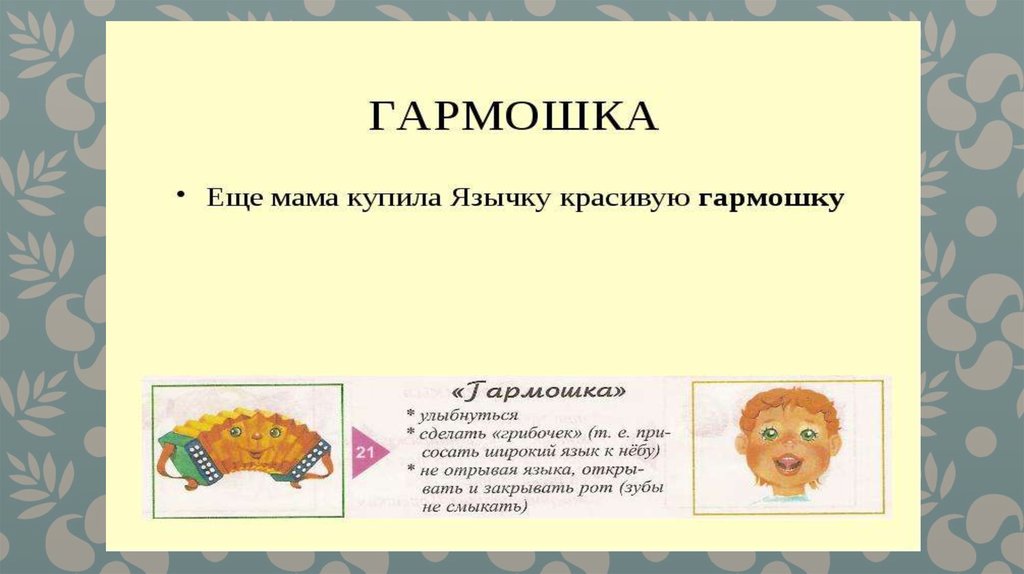 ГАРМОШКА

• Еще мама купила Язычку красивую **гармошку**

21

«Гармошка»

* улыбнуться
* сделать «грибочек» (т. е. присосать широкий язык к нёбу)
* не отрывая языка, открывать и закрывать рот (зубы не смыкать)